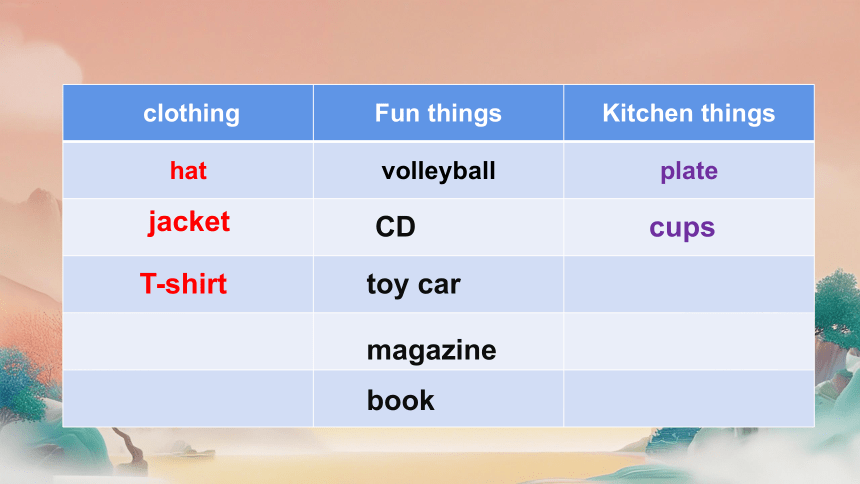 | clothing | Fun things | Kitchen things |
|---|---|---|
| hat | volleyball | plate |
| jacket | CD | cups |
| T-shirt | toy car | |
| | magazine | |
| | book | |